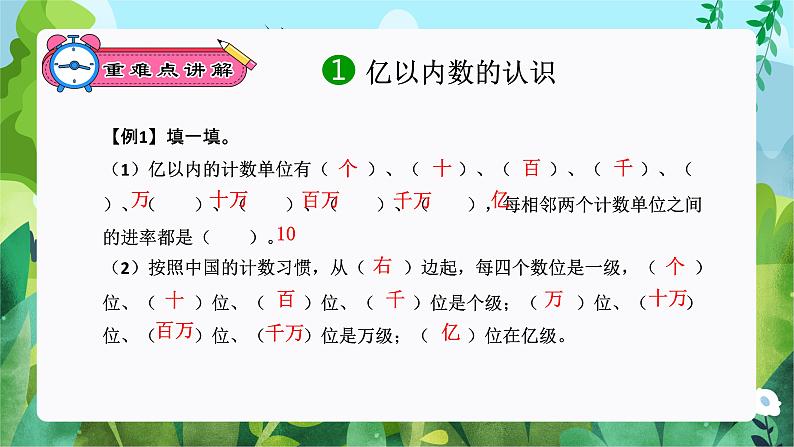 重难点讲解

1 亿以内数的认识

【例1】填一填。

（1）亿以内的计数单位有（ 个 ）、（ 十 ）、（ 百 ）、（ 千 ）、（ 万 ）、（ 十万 ）、（ 百万 ）、（ 千万 ）、（ 亿 ），每相邻两个计数单位之间的进率都是（ 10 ）。

（2）按照中国的计数习惯，从（ 右 ）边起，每四个数位是一级，（ 个 ）位、（ 十 ）位、（ 百 ）位、（ 千 ）位是个级；（ 万 ）位、（ 十万 ）位、（ 百万 ）位、（ 千万 ）位是万级；（ 亿 ）位在亿级。